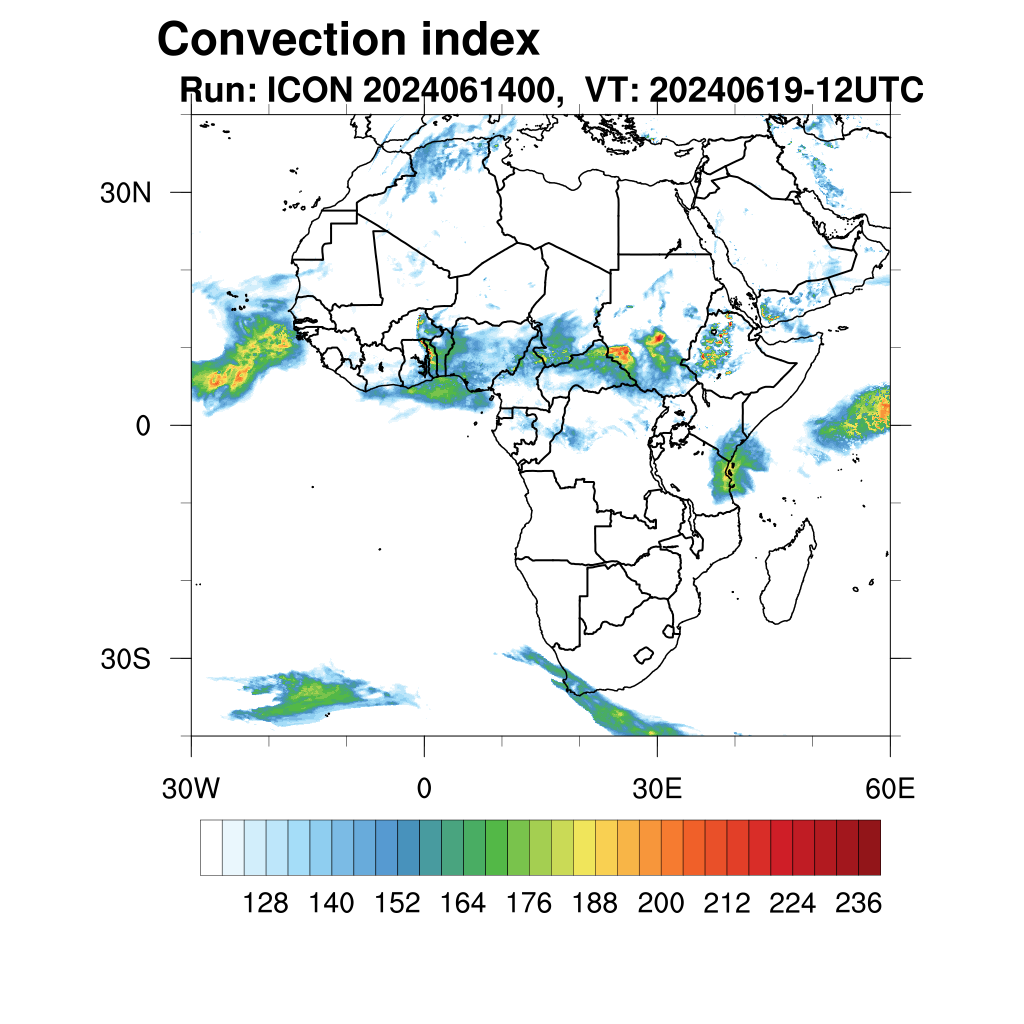 Convection index
Run: ICON 2024061400, VT: 20240619-12UTC

30N
0
30S

30W 0 30E 60E

128 140 152 164 176 188 200 212 224 236